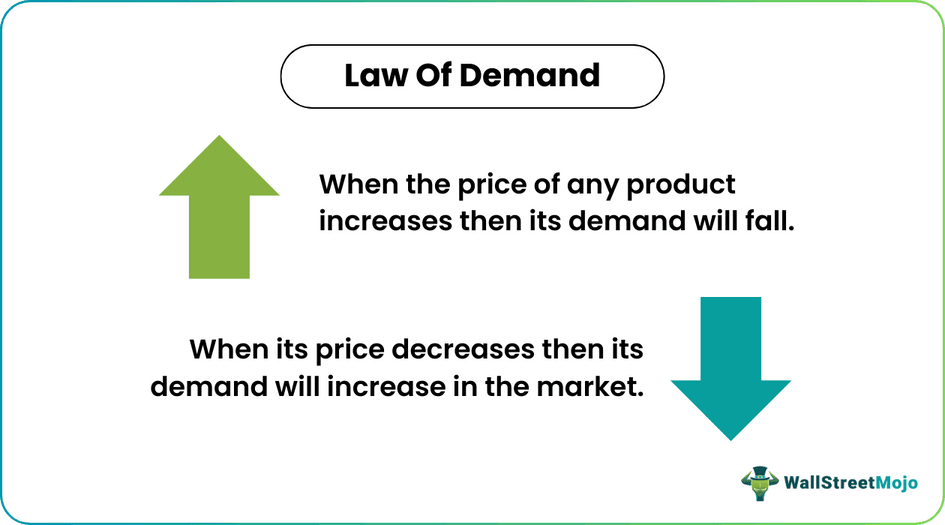 Law Of Demand

When the price of any product increases then its demand will fall.

When its price decreases then its demand will increase in the market.

WallStreetMojo